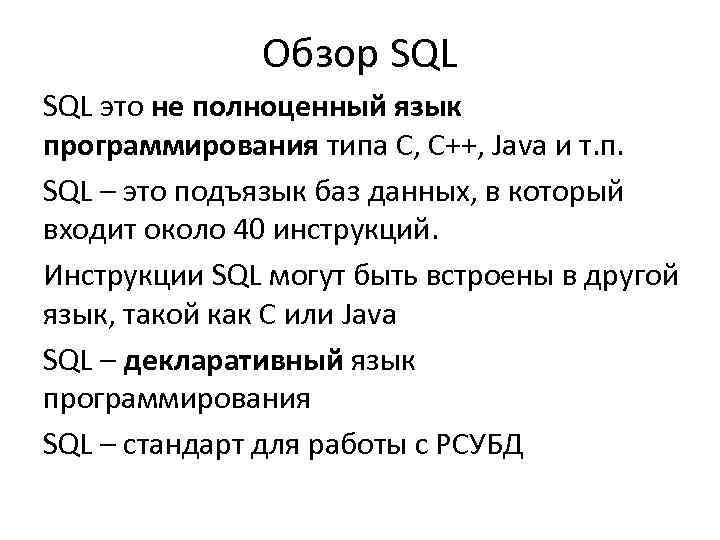 Обзор SQL

SQL это не полноценный язык программирования типа C, C++, Java и т.п.

SQL – это подъязык баз данных, в который входит около 40 инструкций.

Инструкции SQL могут быть встроены в другой язык, такой как C или Java

SQL – декларативный язык программирования

SQL – стандарт для работы с РСУБД